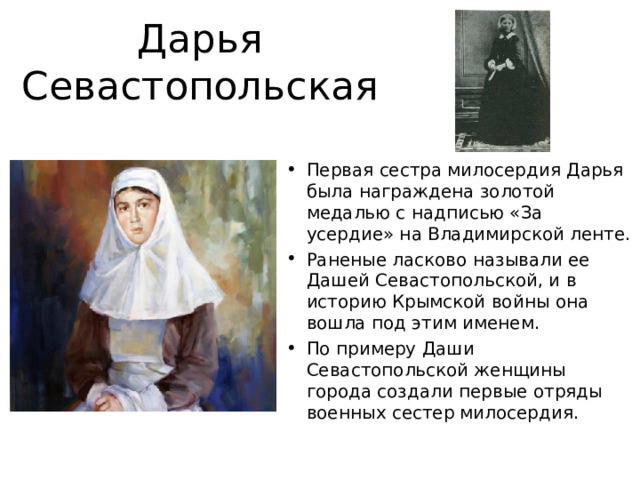 Дарья Севастопольская

• Первая сестра милосердия Дарья была награждена золотой медалью с надписью «За усердие» на Владимирской ленте.
• Раненые ласково называли ее Дашей Севастопольской, и в историю Крымской войны она вошла под этим именем.
• По примеру Даши Севастопольской женщины города создали первые отряды военных сестер милосердия.